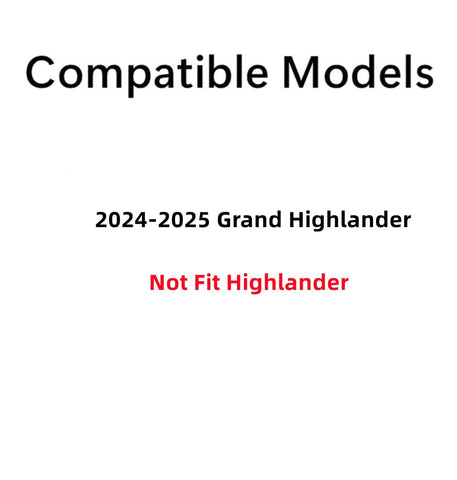 Compatible Models

2024-2025 Grand Highlander

Not Fit Highlander